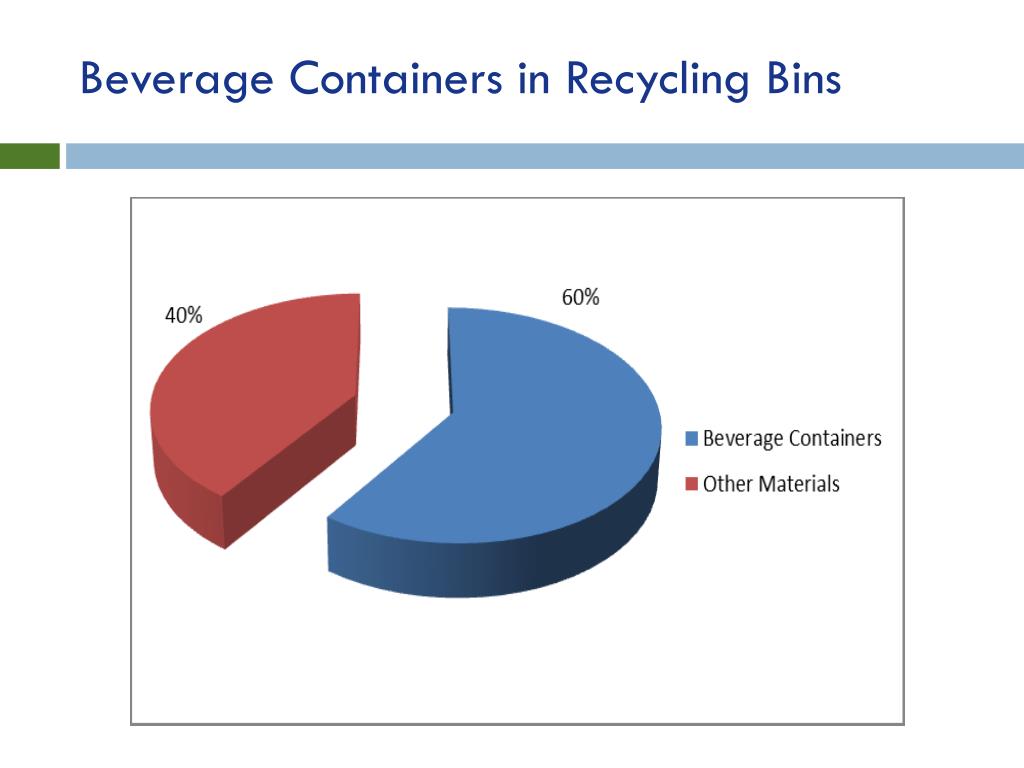 Beverage Containers in Recycling Bins

40%

60%

Beverage Containers

Other Materials